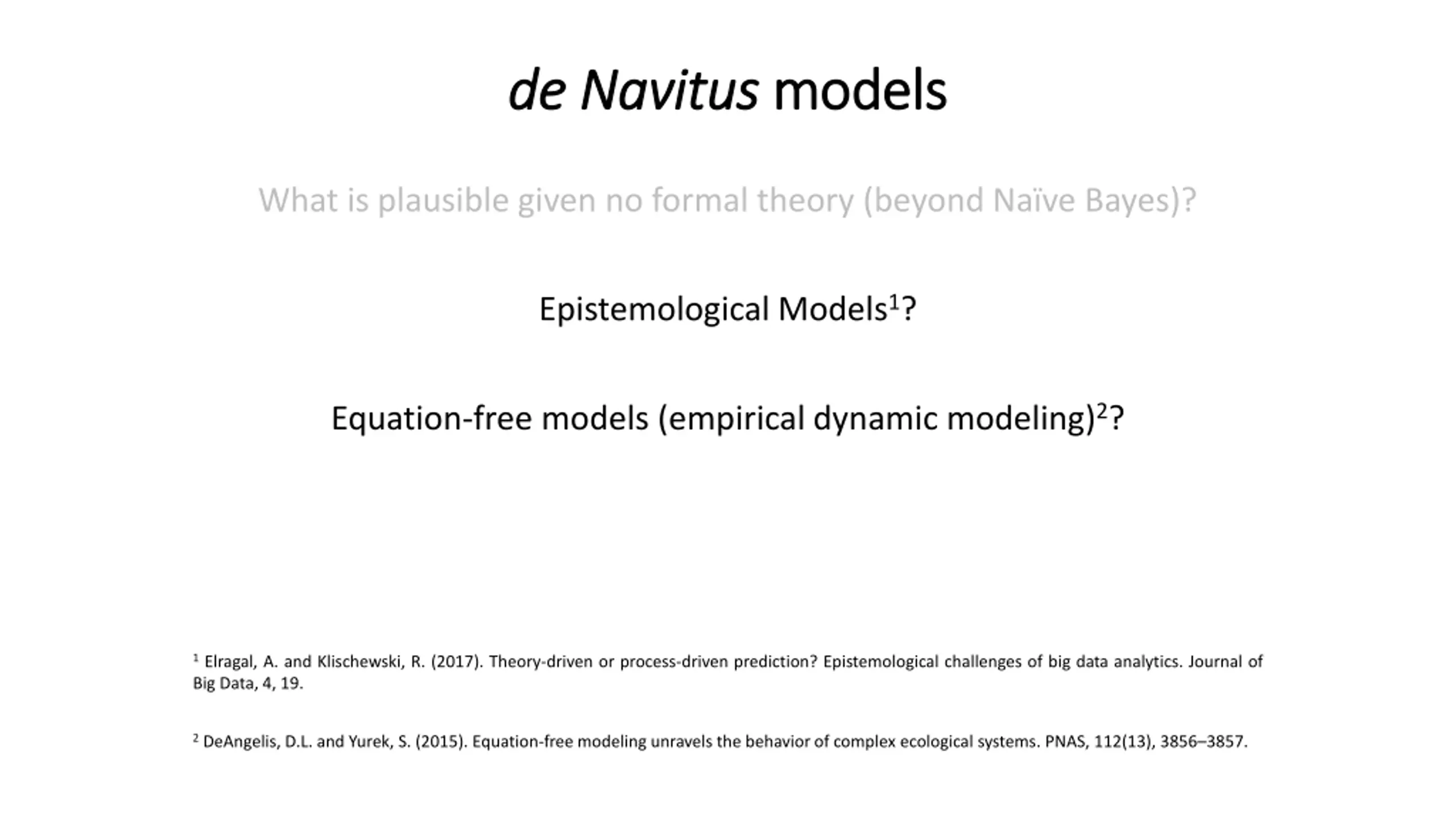 de Navitus models

What is plausible given no formal theory (beyond Naïve Bayes)?

Epistemological Models$^1$?

Equation-free models (empirical dynamic modeling)$^2$?

$^1$ Elragal, A. and Klischewski, R. (2017). Theory-driven or process-driven prediction? Epistemological challenges of big data analytics. Journal of Big Data, 4, 19.

$^2$ DeAngelis, D.L. and Yurek, S. (2015). Equation-free modeling unravels the behavior of complex ecological systems. PNAS, 112(13), 3856–3857.